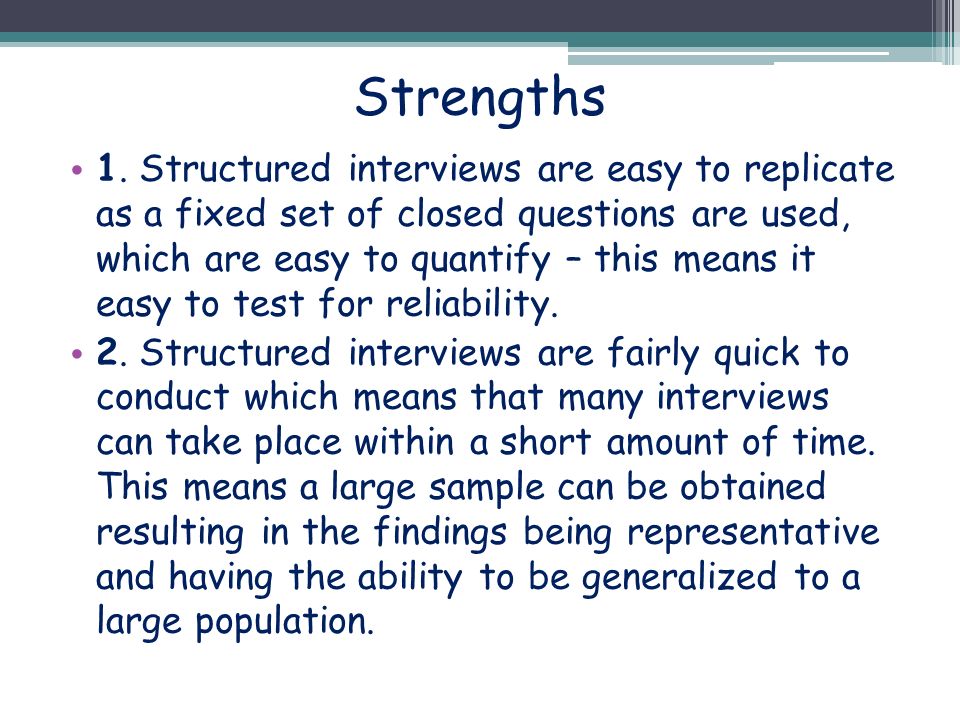 Strengths

• 1. Structured interviews are easy to replicate as a fixed set of closed questions are used, which are easy to quantify – this means it easy to test for reliability.

• 2. Structured interviews are fairly quick to conduct which means that many interviews can take place within a short amount of time. This means a large sample can be obtained resulting in the findings being representative and having the ability to be generalized to a large population.